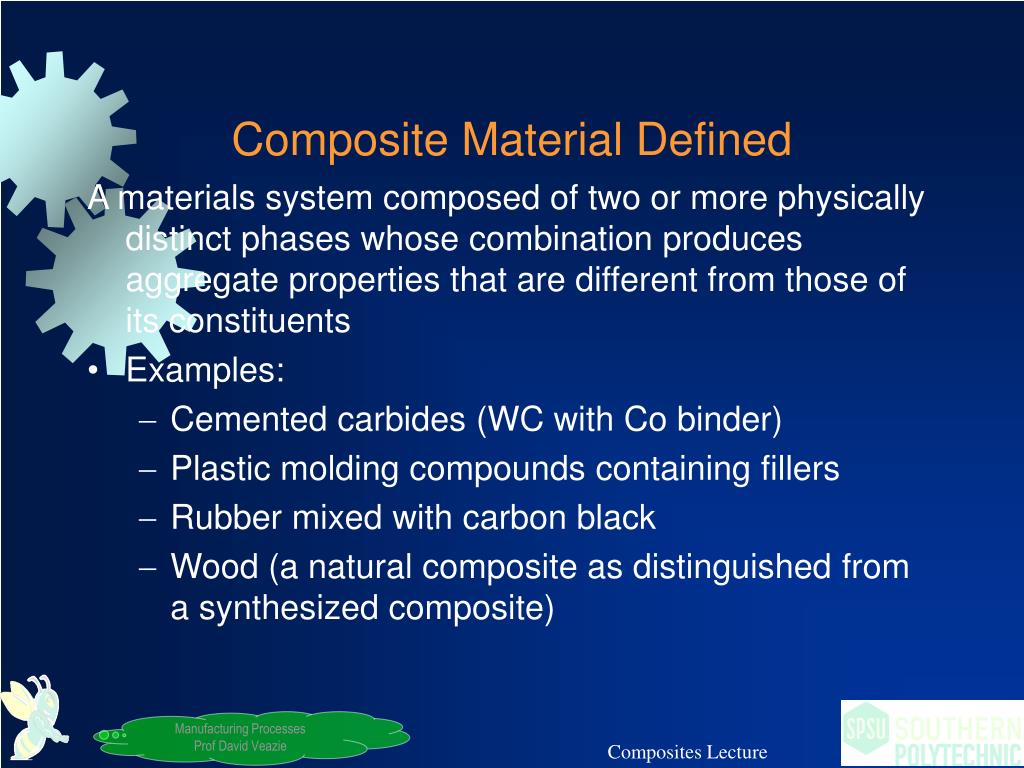 Composite Material Defined

A materials system composed of two or more physically distinct phases whose combination produces aggregate properties that are different from those of its constituents

• Examples:
– Cemented carbides (WC with Co binder)
– Plastic molding compounds containing fillers
– Rubber mixed with carbon black
– Wood (a natural composite as distinguished from a synthesized composite)

Manufacturing Processes
Prof David Veazie

Composites Lecture

SPSU SOUTHERN POLYTECHNIC